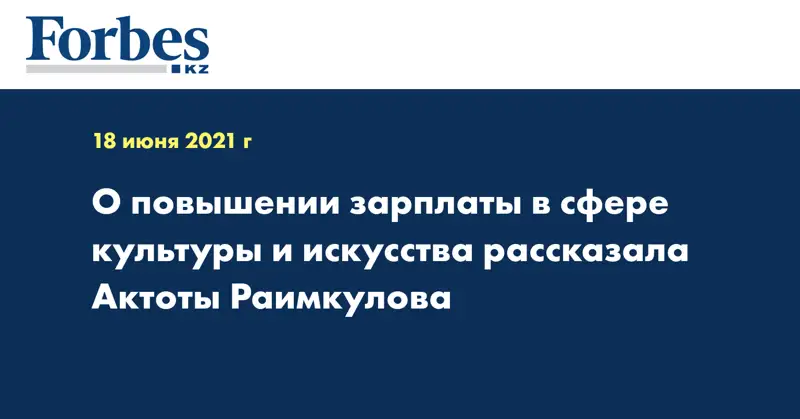 Forbes
KZ

18 июня 2021 г

О повышении зарплаты в сфере культуры и искусства рассказала Актоты Раимкулова